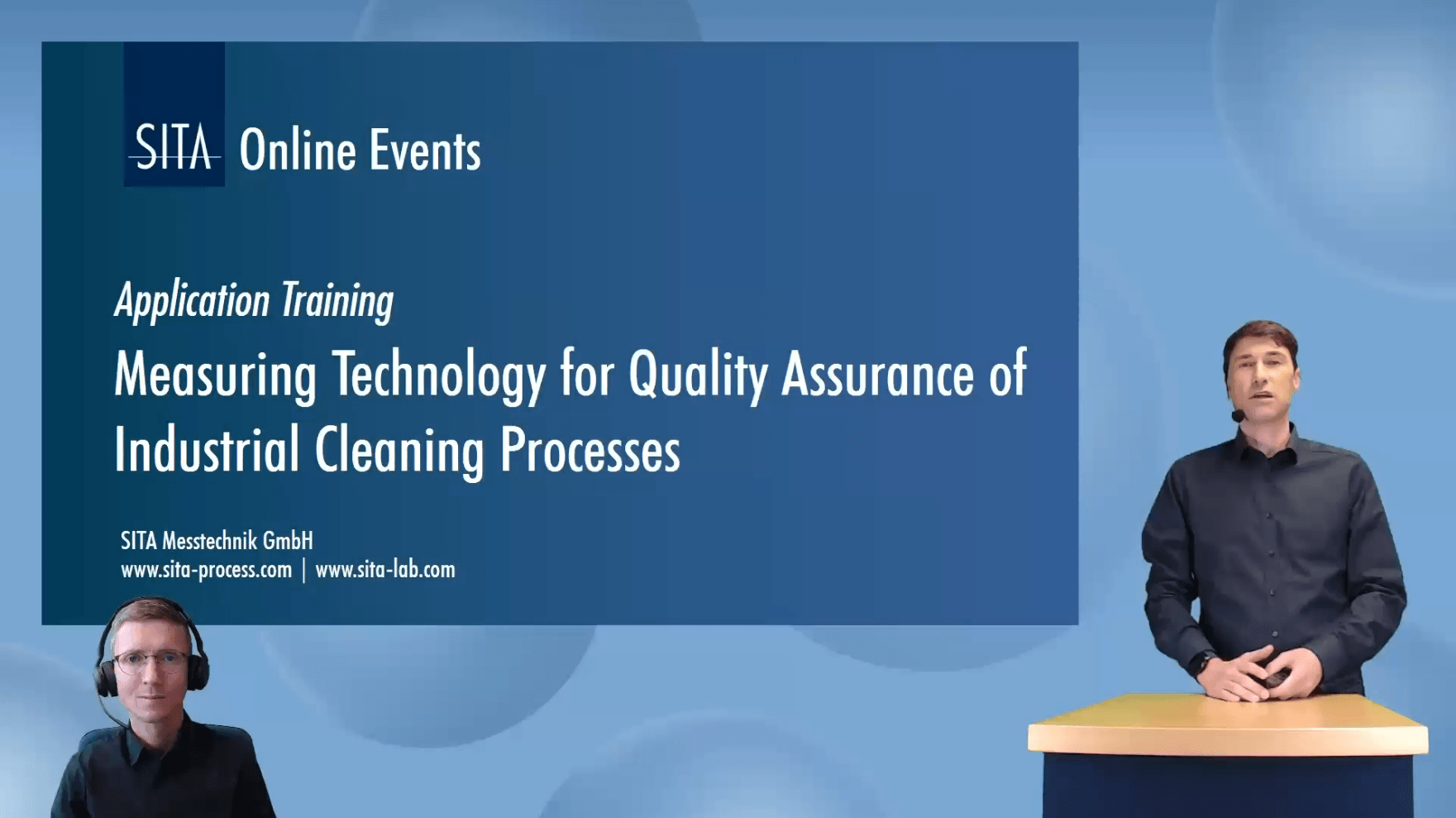 SITA Online Events

Application Training

Measuring Technology for Quality Assurance of Industrial Cleaning Processes

SITA Messtechnik GmbH
www.sita-process.com | www.sita-lab.com